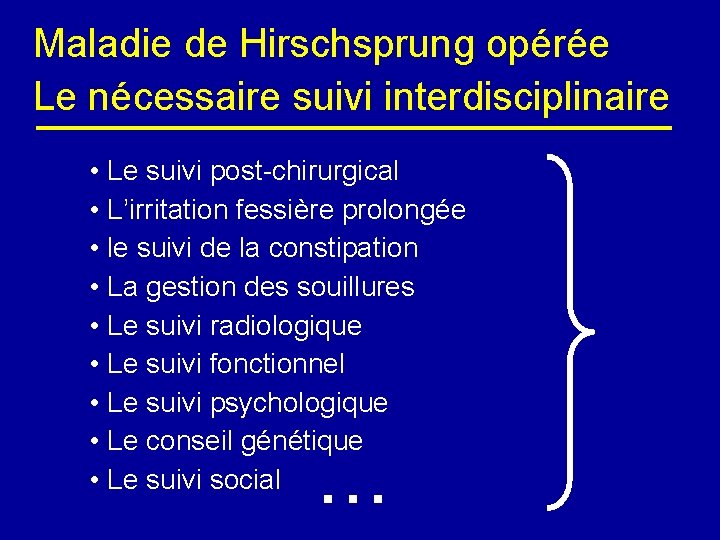 Maladie de Hirschsprung opérée
Le nécessaire suivi interdisciplinaire

• Le suivi post-chirurgical
• L'irritation fessière prolongée
• le suivi de la constipation
• La gestion des souillures
• Le suivi radiologique
• Le suivi fonctionnel
• Le suivi psychologique
• Le conseil génétique
• Le suivi social

...